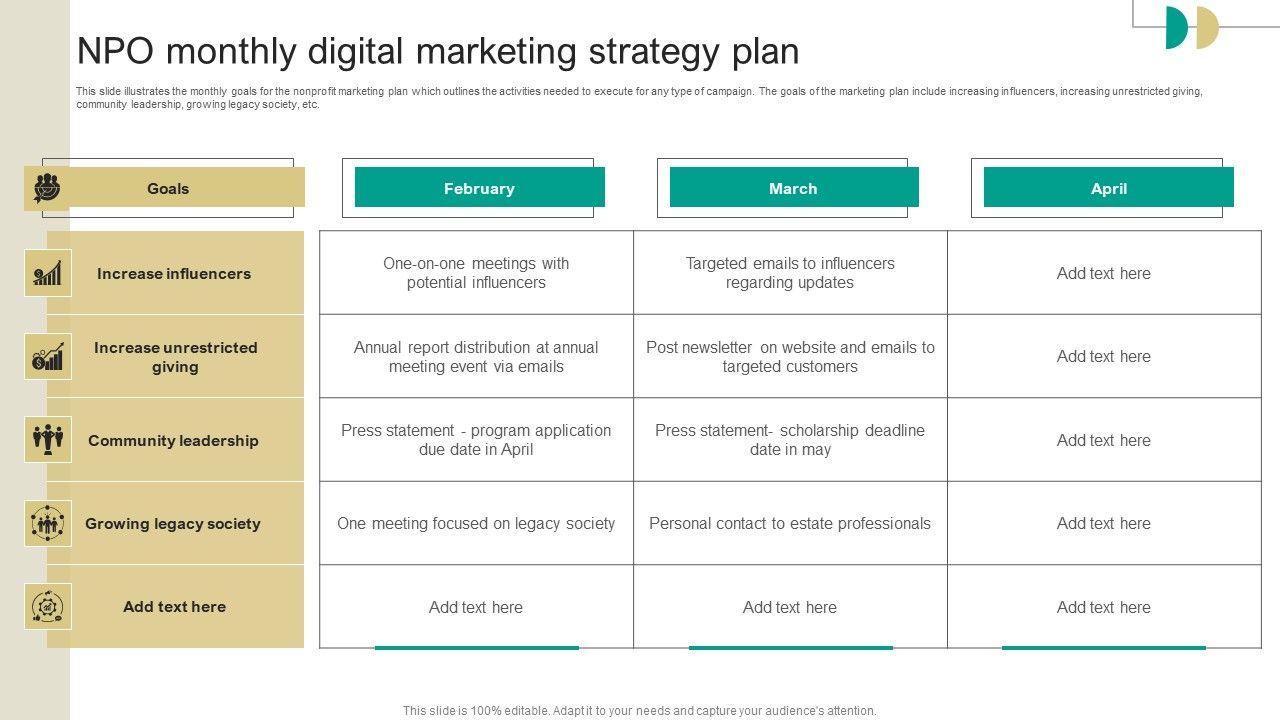 NPO monthly digital marketing strategy plan

This slide illustrates the monthly goals for the nonprofit marketing plan which outlines the activities needed to execute for any type of campaign. The goals of the marketing plan include increasing influencers, increasing unrestricted giving, community leadership, growing legacy society, etc.

| Goals | February | March | April |
|---|---|---|---|
| Increase influencers | One-on-one meetings with potential influencers | Targeted emails to influencers regarding updates | Add text here |
| Increase unrestricted giving | Annual report distribution at annual meeting event via emails | Post newsletter on website and emails to targeted customers | Add text here |
| Community leadership | Press statement - program application due date in April | Press statement- scholarship deadline date in may | Add text here |
| Growing legacy society | One meeting focused on legacy society | Personal contact to estate professionals | Add text here |
| Add text here | Add text here | Add text here | Add text here |

This slide is 100% editable. Adapt it to your needs and capture your audience's attention.